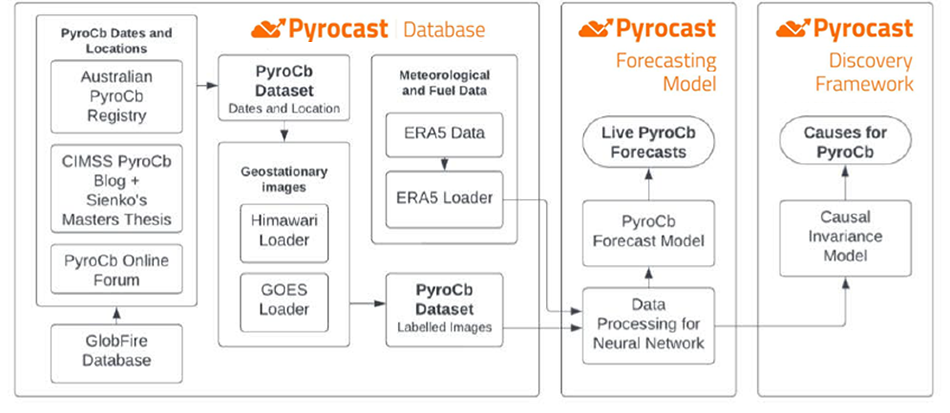 Pyrocast Database

PyroCb Dates and Locations

Australian PyroCb Registry

CIMSS PyroCb Blog + Sienko's Masters Thesis

PyroCb Online Forum

GlobFire Database

PyroCb Dataset
Dates and Location

Geostationary images

Himawari Loader

GOES Loader

Meteorological and Fuel Data

ERA5 Data

ERA5 Loader

PyroCb Dataset
Labelled Images

Pyrocast
Forecasting Model

Live PyroCb Forecasts

PyroCb Forecast Model

Data Processing for Neural Network

Pyrocast
Discovery Framework

Causes for PyroCb

Causal Invariance Model